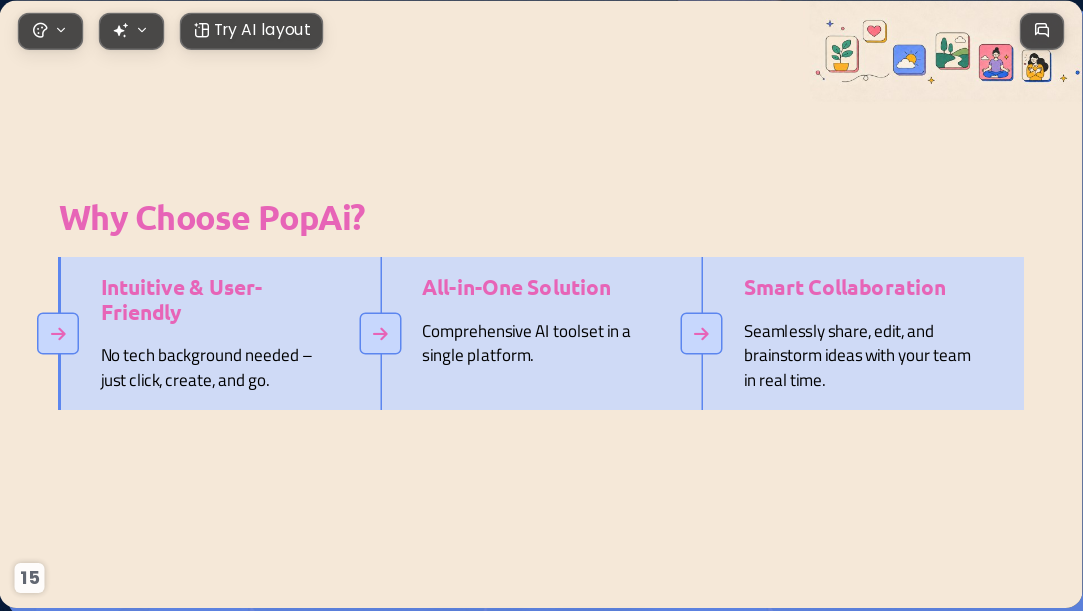 Try AI layout

Why Choose PopAi?

Intuitive & User-Friendly

No tech background needed – just click, create, and go.

All-in-One Solution

Comprehensive AI toolset in a single platform.

Smart Collaboration

Seamlessly share, edit, and brainstorm ideas with your team in real time.

15